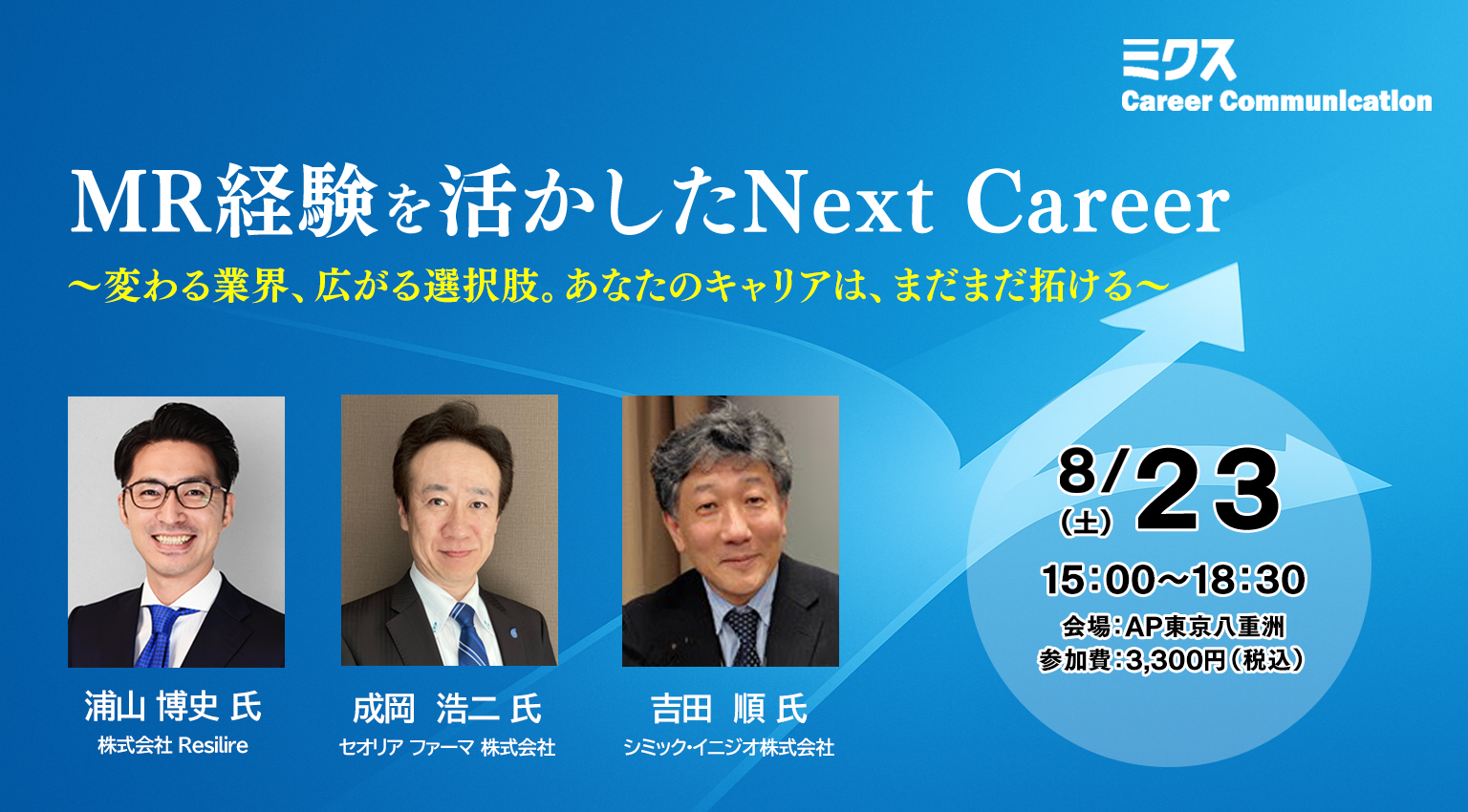 ミクス
Career Communication

MR経験を活かしたNext Career
〜変わる業界、広がる選択肢。あなたのキャリアは、まだまだ拓ける〜

浦山 博史 氏
株式会社 Resilire

成岡 浩二 氏
セオリア ファーマ 株式会社

吉田 順 氏
シミック・イニジオ株式会社

8/23
(土)
15:00〜18:30
会場:AP東京八重洲
参加費:3,300円(税込)